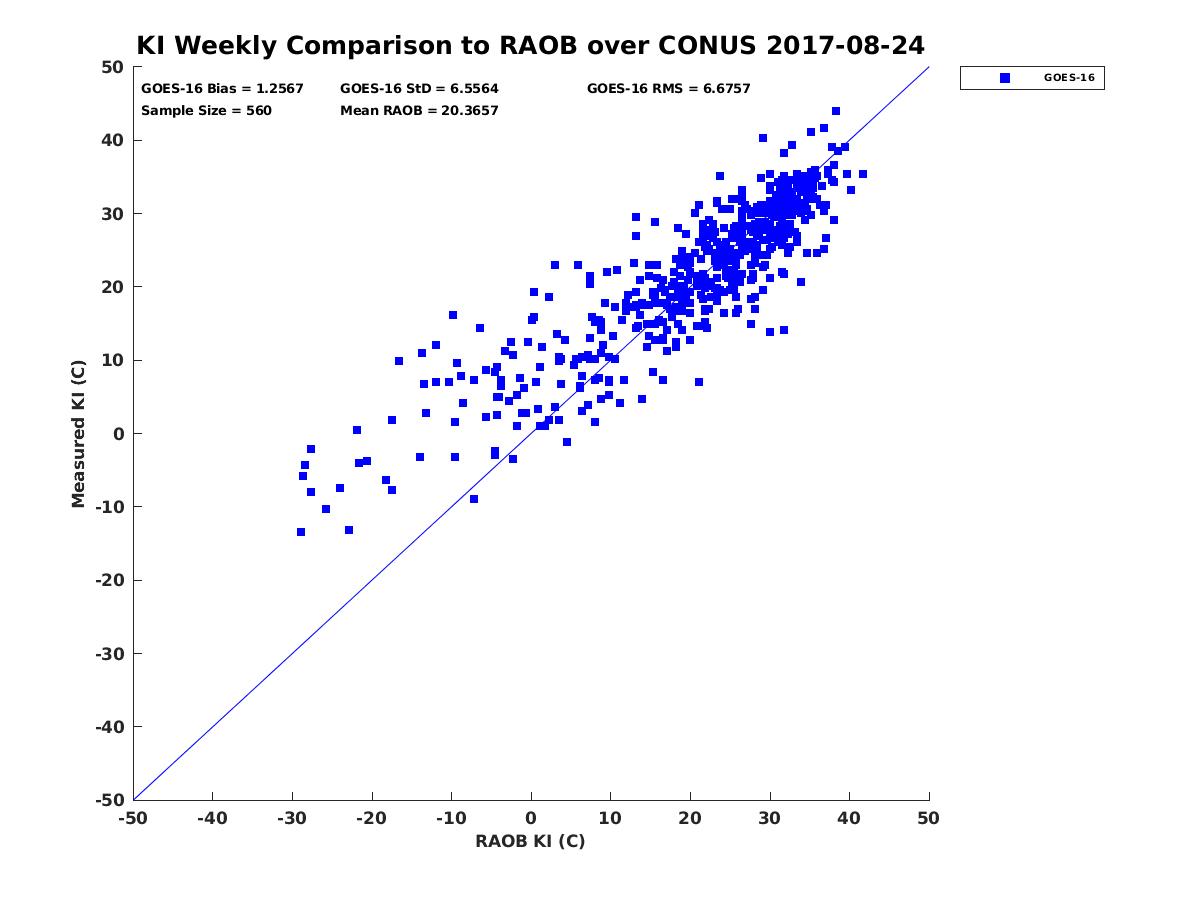 KI Weekly Comparison to RAOB over CONUS 2017-08-24

GOES-16 Bias = 1.2567
GOES-16 StD = 6.5564
GOES-16 RMS = 6.6757
Sample Size = 560
Mean RAOB = 20.3657

GOES-16

Measured KI (C)

50
40
30
20
10
0
-10
-20
-30
-40
-50

-50 -40 -30 -20 -10 0 10 20 30 40 50

RAOB KI (C)